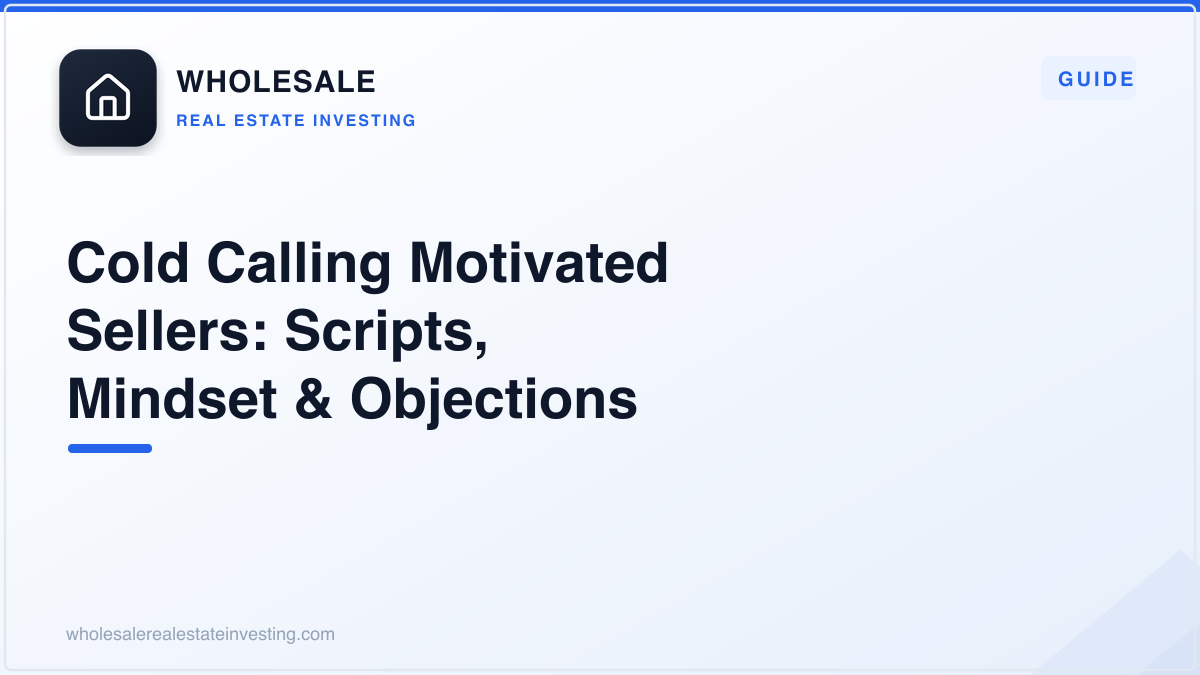 WHOLESALE
REAL ESTATE INVESTING

GUIDE

Cold Calling Motivated Sellers: Scripts, Mindset & Objections

wholesalerealestateinvesting.com